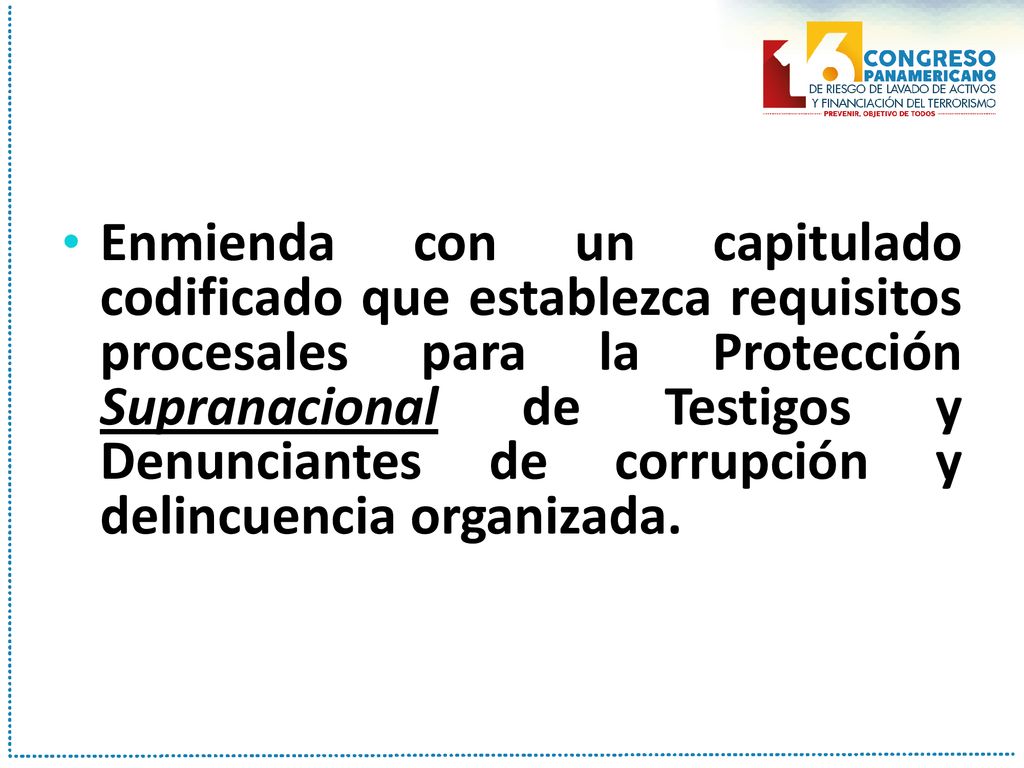 16 CONGRESO PANAMERICANO
DE RIESGO DE LAVADO DE ACTIVOS
Y FINANCIACIÓN DEL TERRORISMO
PREVENIR, OBJETIVO DE TODOS

• Enmienda con un capitulado codificado que establezca requisitos procesales para la Protección Supranacional de Testigos y Denunciantes de corrupción y delincuencia organizada.